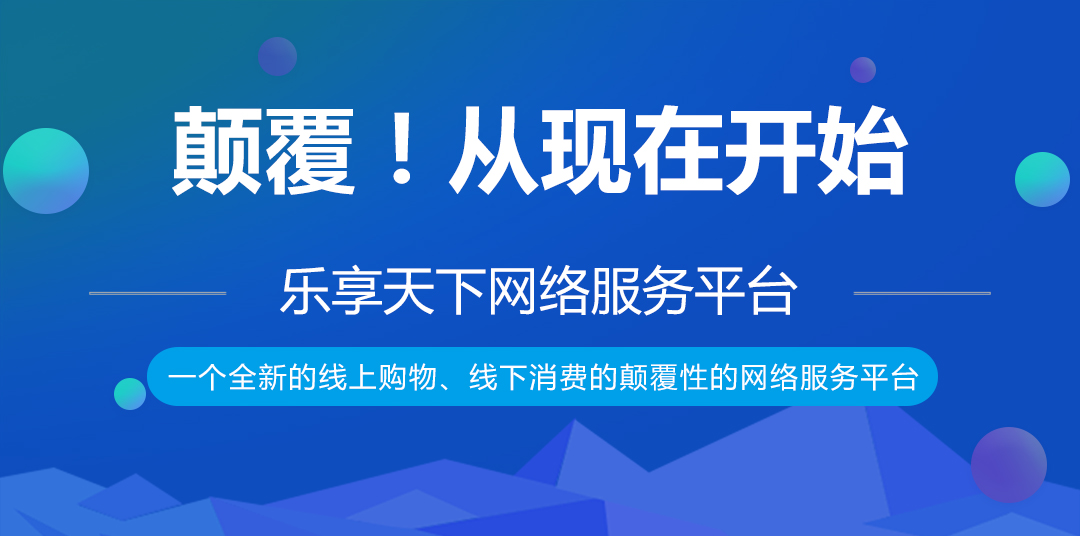 颠覆！从现在开始

乐享天下网络服务平台

一个全新的线上购物、线下消费的颠覆性的网络服务平台